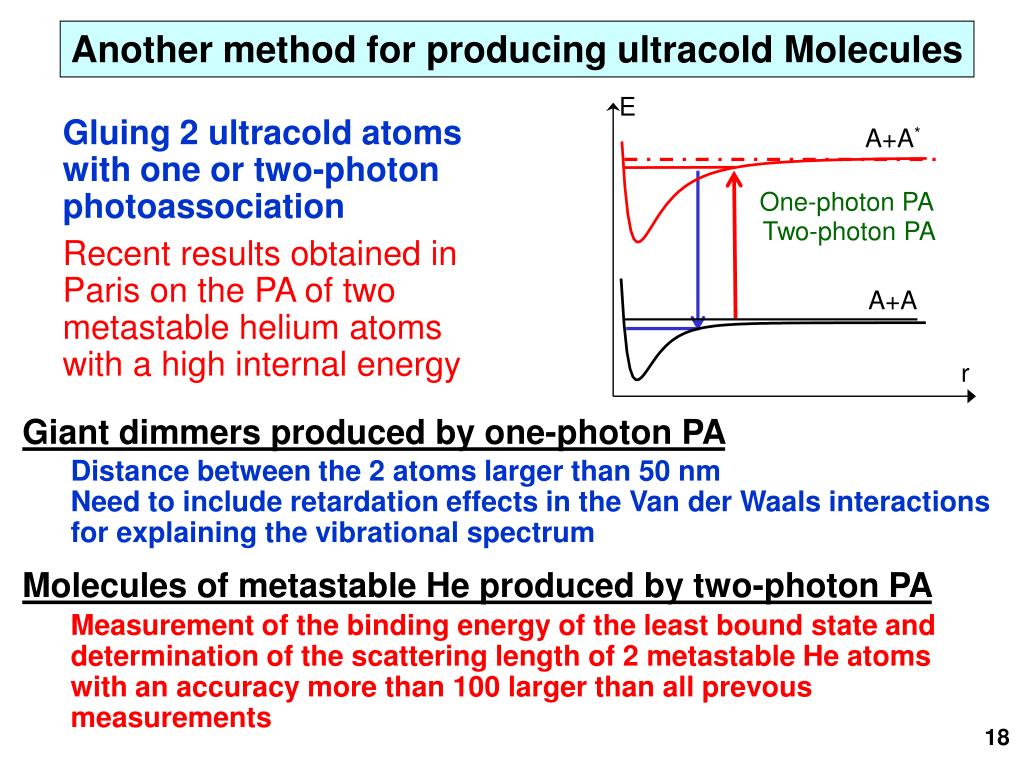 Another method for producing ultracold Molecules

Gluing 2 ultracold atoms with one or two-photon photoassociation

Recent results obtained in Paris on the PA of two metastable helium atoms with a high internal energy

E

A+A$^*$

One-photon PA

Two-photon PA

A+A

r

Giant dimmers produced by one-photon PA

Distance between the 2 atoms larger than 50 nm
Need to include retardation effects in the Van der Waals interactions for explaining the vibrational spectrum

Molecules of metastable He produced by two-photon PA

Measurement of the binding energy of the least bound state and determination of the scattering length of 2 metastable He atoms with an accuracy more than 100 larger than all prevous measurements

18